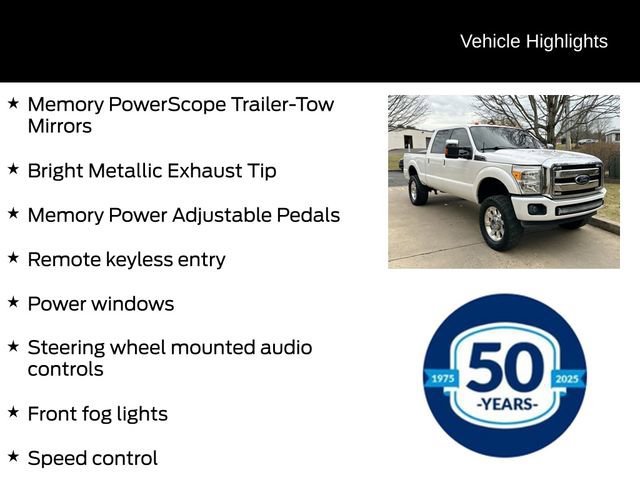 Vehicle Highlights

★ Memory PowerScope Trailer-Tow Mirrors

★ Bright Metallic Exhaust Tip

★ Memory Power Adjustable Pedals

★ Remote keyless entry

★ Power windows

★ Steering wheel mounted audio controls

★ Front fog lights

★ Speed control

1975 50 -YEARS- 2025